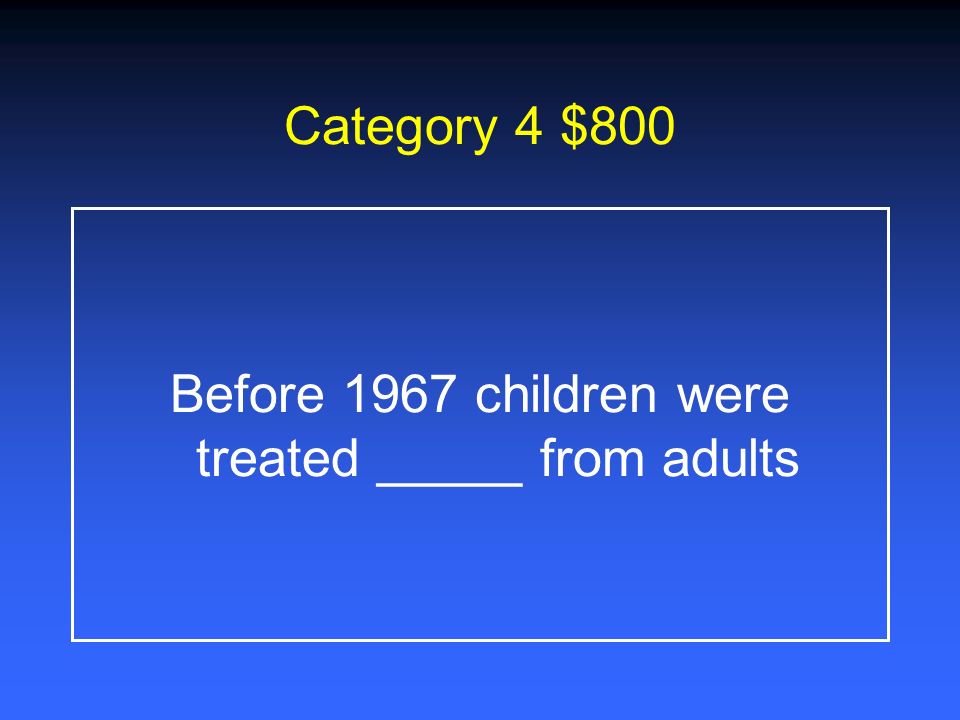 Category 4 \$800

Before 1967 children were treated _____ from adults